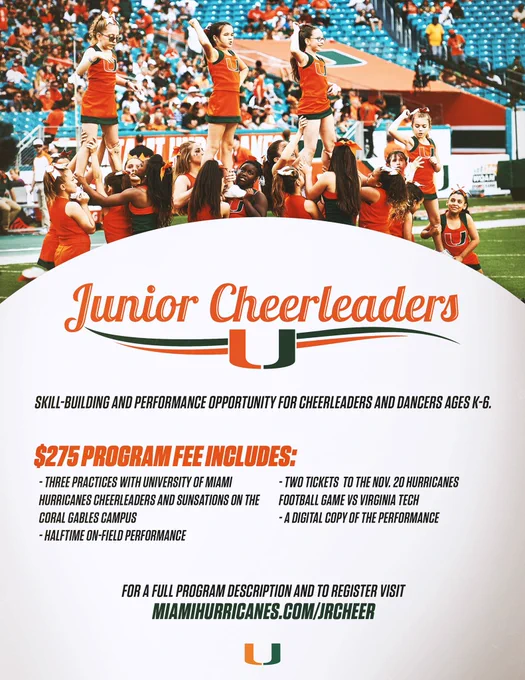 Junior Cheerleaders

U

SKILL-BUILDING AND PERFORMANCE OPPORTUNITY FOR CHEERLEADERS AND DANCERS AGES K-6.

$275 PROGRAM FEE INCLUDES:

- THREE PRACTICES WITH UNIVERSITY OF MIAMI HURRICANES CHEERLEADERS AND SUNSATIONS ON THE CORAL GABLES CAMPUS
- HALFTIME ON-FIELD PERFORMANCE

- TWO TICKETS TO THE NOV. 20 HURRICANES FOOTBALL GAME VS VIRGINIA TECH
- A DIGITAL COPY OF THE PERFORMANCE

FOR A FULL PROGRAM DESCRIPTION AND TO REGISTER VISIT
MIAMIHURRICANES.COM/JRCHEER

U